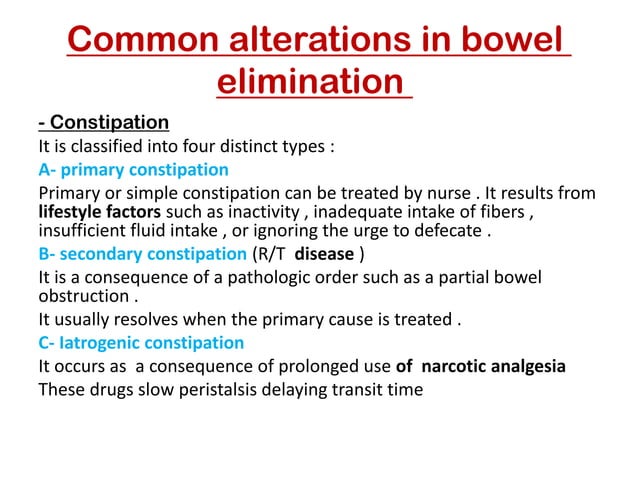 Common alterations in bowel elimination

- Constipation

It is classified into four distinct types :

A- primary constipation

Primary or simple constipation can be treated by nurse . It results from lifestyle factors such as inactivity , inadequate intake of fibers , insufficient fluid intake , or ignoring the urge to defecate .

B- secondary constipation (R/T disease )

It is a consequence of a pathologic order such as a partial bowel obstruction .

It usually resolves when the primary cause is treated .

C- Iatrogenic constipation

It occurs as a consequence of prolonged use of narcotic analgesia

These drugs slow peristalsis delaying transit time